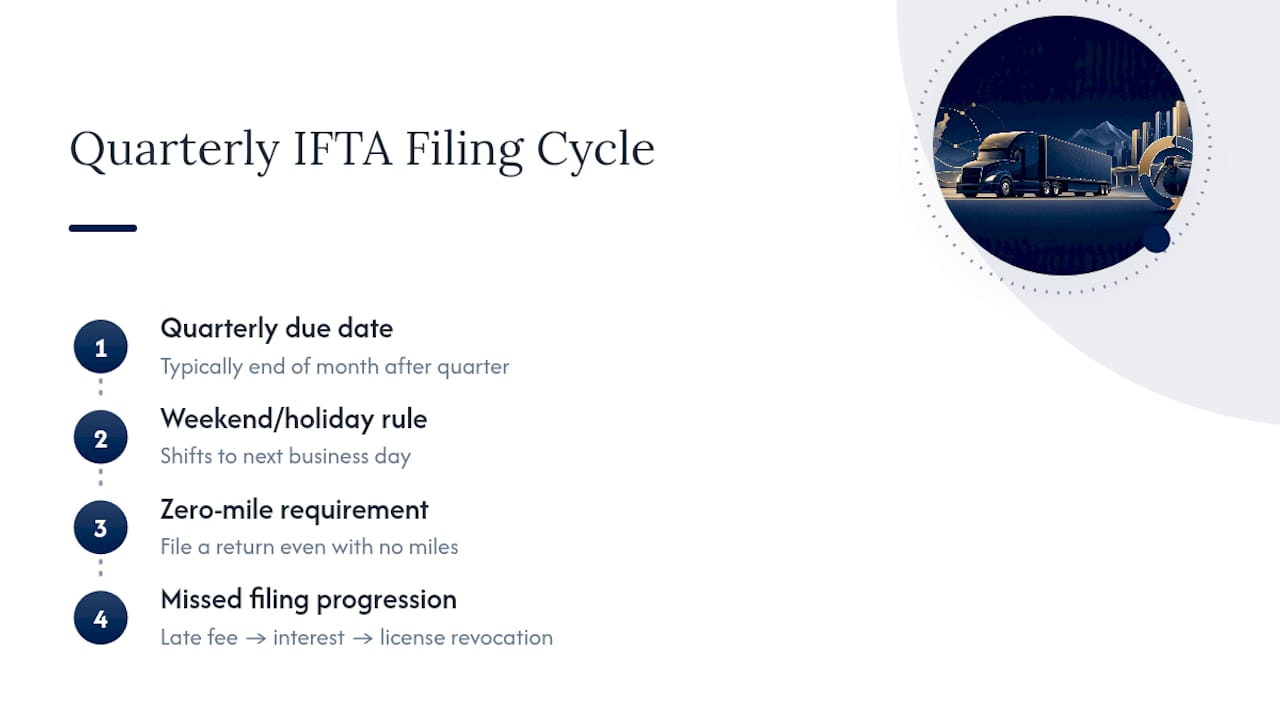 Quarterly IFTA Filing Cycle

1
Quarterly due date
Typically end of month after quarter

2
Weekend/holiday rule
Shifts to next business day

3
Zero-mile requirement
File a return even with no miles

4
Missed filing progression
Late fee → interest → license revocation